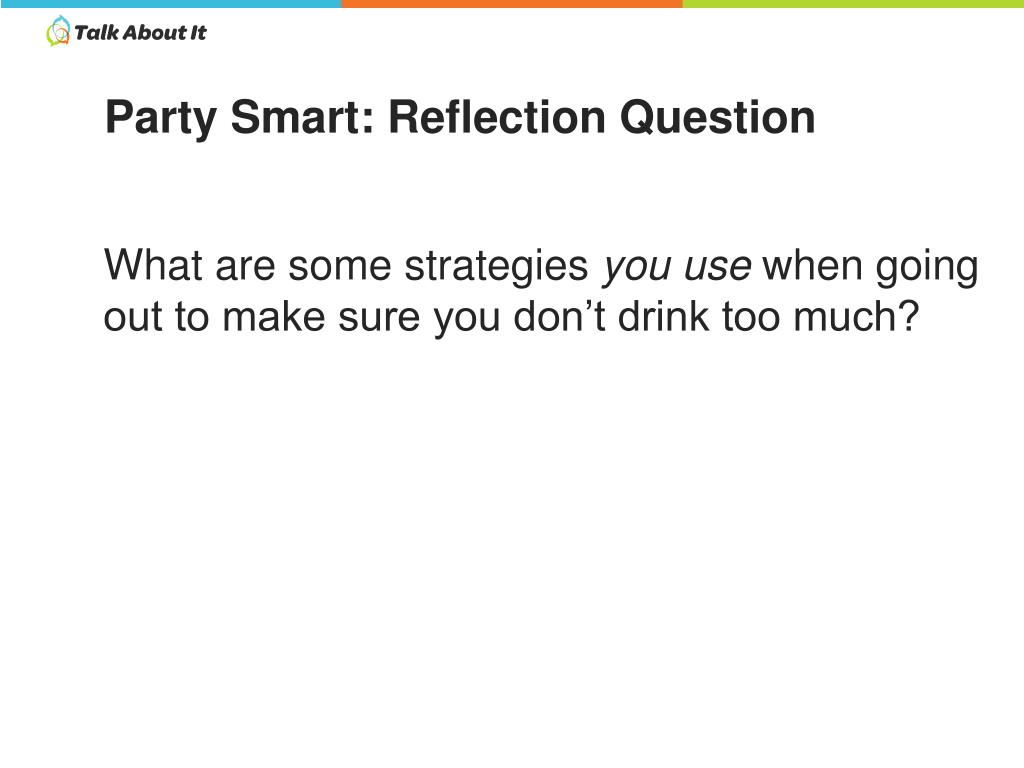 Talk About It

Party Smart: Reflection Question

What are some strategies you use when going out to make sure you don’t drink too much?